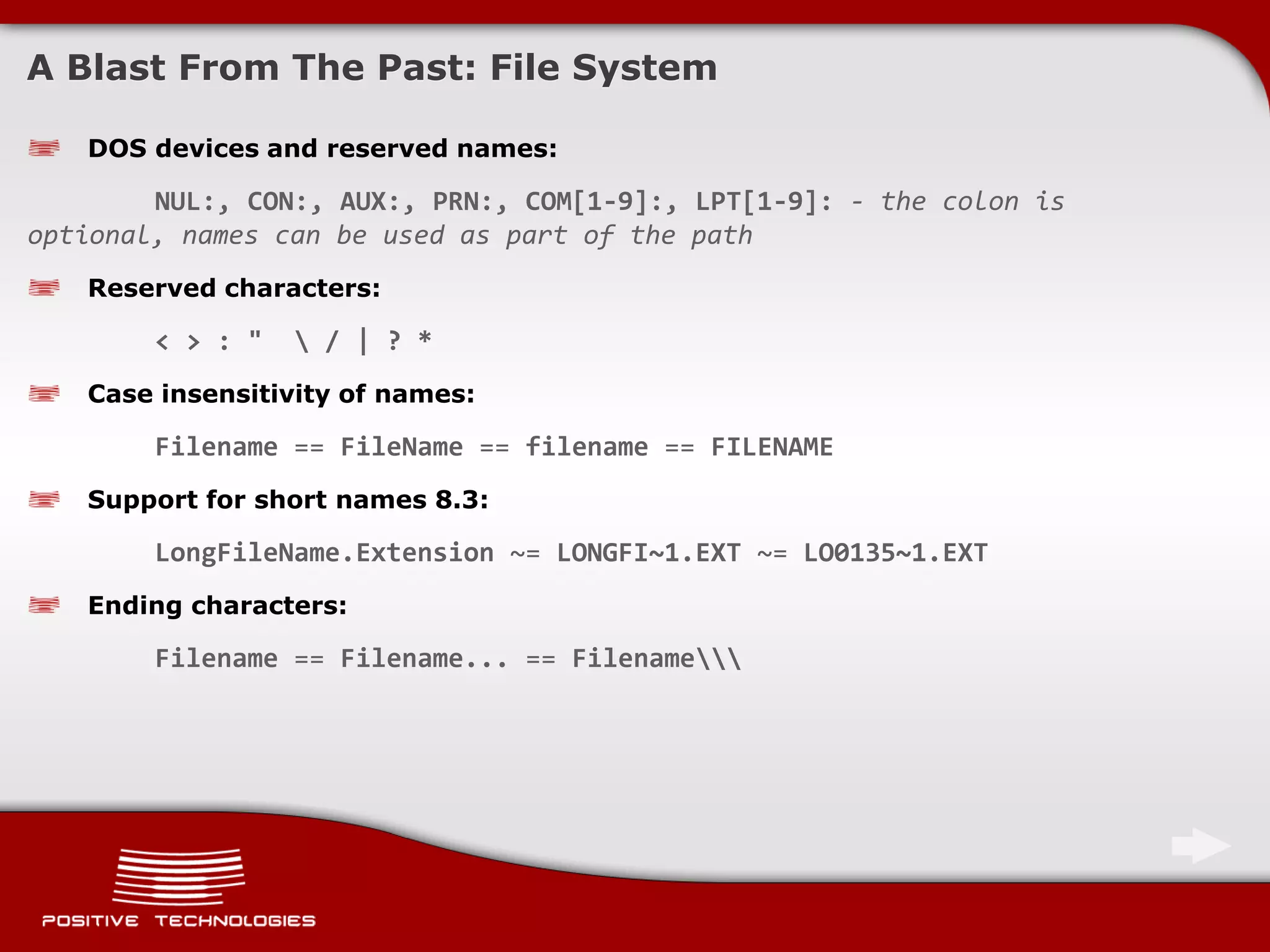 A Blast From The Past: File System

DOS devices and reserved names:

NUL:, CON:, AUX:, PRN:, COM[1-9]:, LPT[1-9]: - the colon is optional, names can be used as part of the path

Reserved characters:

< > : " \ / | ? *

Case insensitivity of names:

Filename == FileName == filename == FILENAME

Support for short names 8.3:

LongFileName.Extension ~= LONGFI~1.EXT ~= LO0135~1.EXT

Ending characters:

Filename == Filename... == Filename\\\

POSITIVE TECHNOLOGIES